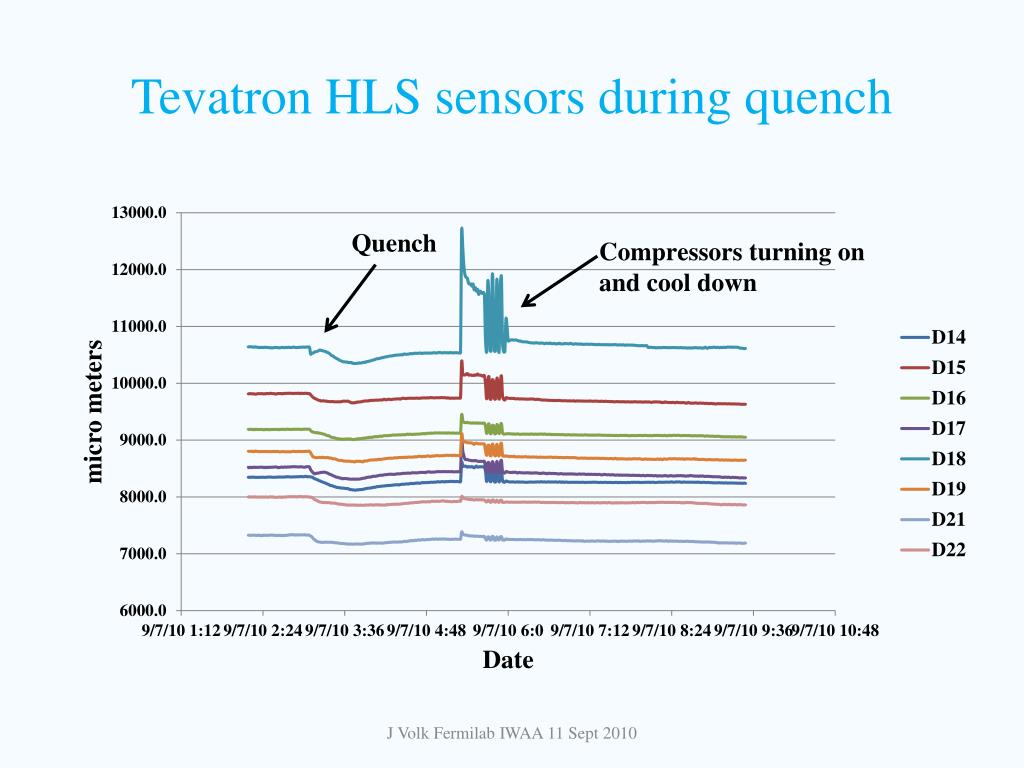 Tevatron HLS sensors during quench

13000.0
12000.0
11000.0
10000.0
9000.0
8000.0
7000.0
6000.0

micro meters

Quench

Compressors turning on and cool down

D14
D15
D16
D17
D18
D19
D21
D22

9/7/10 1:12 9/7/10 2:24 9/7/10 3:36 9/7/10 4:48 9/7/10 6:0 9/7/10 7:12 9/7/10 8:24 9/7/10 9:36 9/7/10 10:48

Date

J Volk Fermilab IWAA 11 Sept 2010